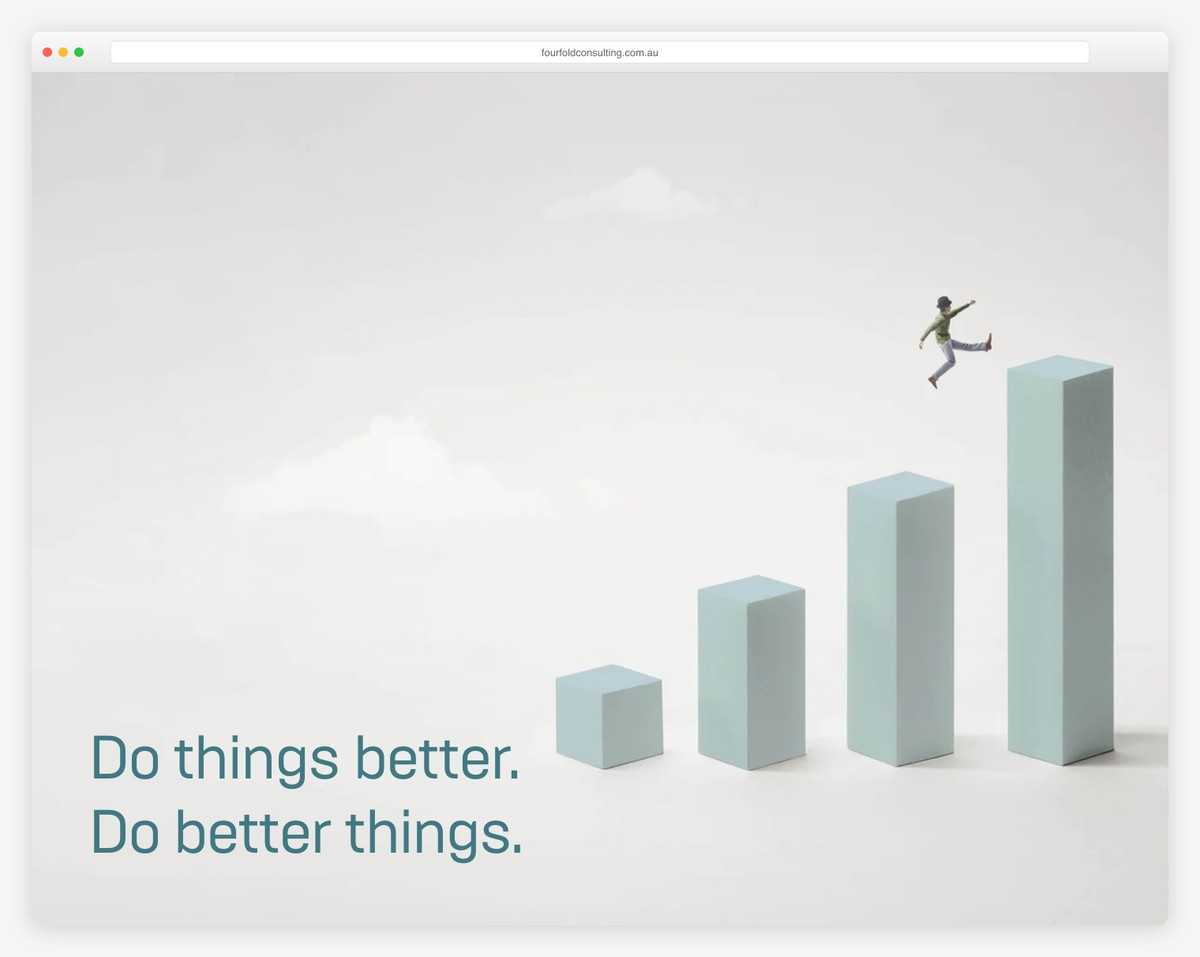 fourfoldconsulting.com.au

Do things better.
Do better things.